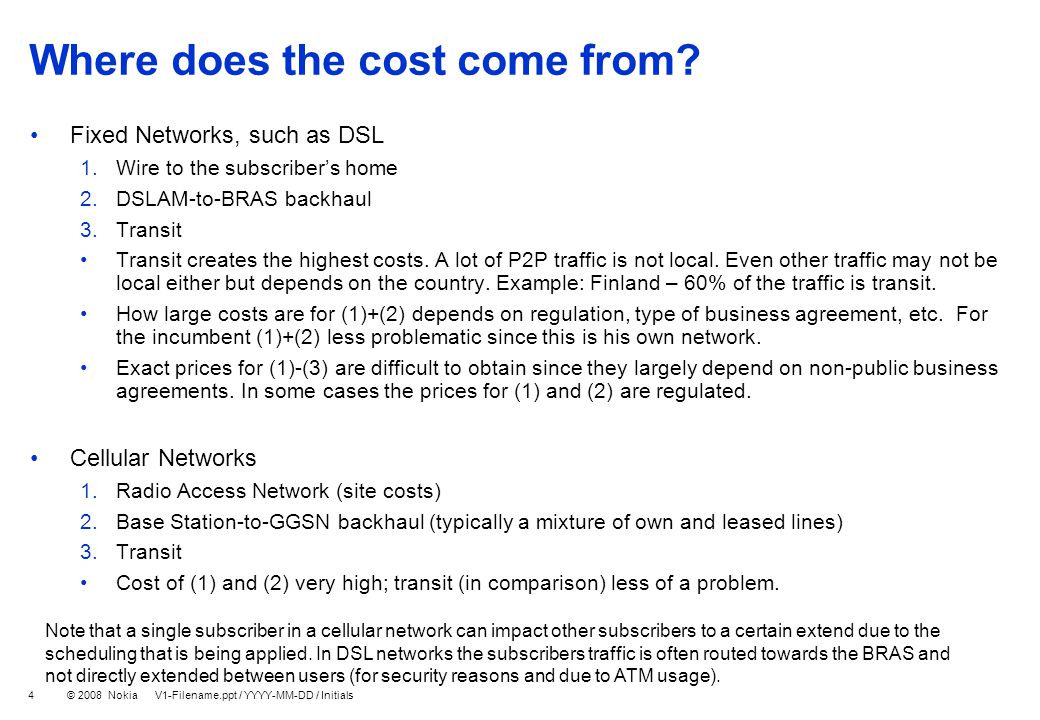 Where does the cost come from?

• Fixed Networks, such as DSL
1. Wire to the subscriber's home
2. DSLAM-to-BRAS backhaul
3. Transit
• Transit creates the highest costs. A lot of P2P traffic is not local. Even other traffic may not be local either but depends on the country. Example: Finland – 60% of the traffic is transit.
• How large costs are for (1)+(2) depends on regulation, type of business agreement, etc. For the incumbent (1)+(2) less problematic since this is his own network.
• Exact prices for (1)-(3) are difficult to obtain since they largely depend on non-public business agreements. In some cases the prices for (1) and (2) are regulated.

• Cellular Networks
1. Radio Access Network (site costs)
2. Base Station-to-GGSN backhaul (typically a mixture of own and leased lines)
3. Transit
• Cost of (1) and (2) very high; transit (in comparison) less of a problem.

Note that a single subscriber in a cellular network can impact other subscribers to a certain extend due to the scheduling that is being applied. In DSL networks the subscribers traffic is often routed towards the BRAS and not directly extended between users (for security reasons and due to ATM usage).

4 © 2008 Nokia V1-Filename.ppt / YYYY-MM-DD / Initials